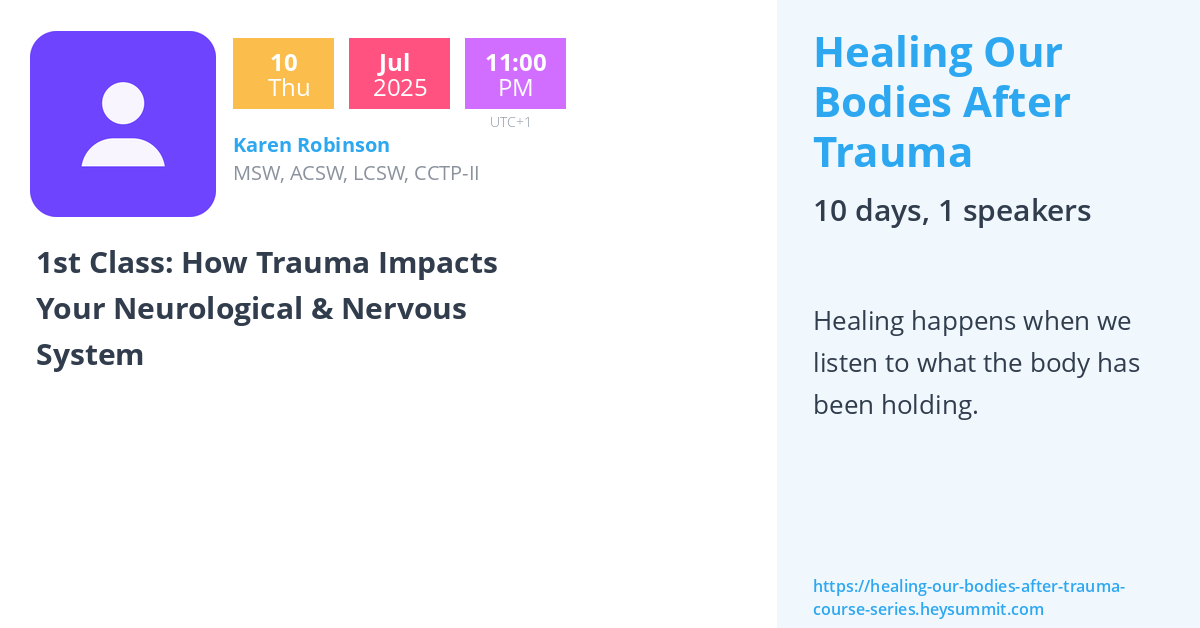 10
Thu

Jul
2025

11:00
PM
UTC+1

Karen Robinson
MSW, ACSW, LCSW, CCTP-II

1st Class: How Trauma Impacts Your Neurological & Nervous System

Healing Our Bodies After Trauma

10 days, 1 speakers

Healing happens when we listen to what the body has been holding.

https://healing-our-bodies-after-trauma-course-series.heysummit.com